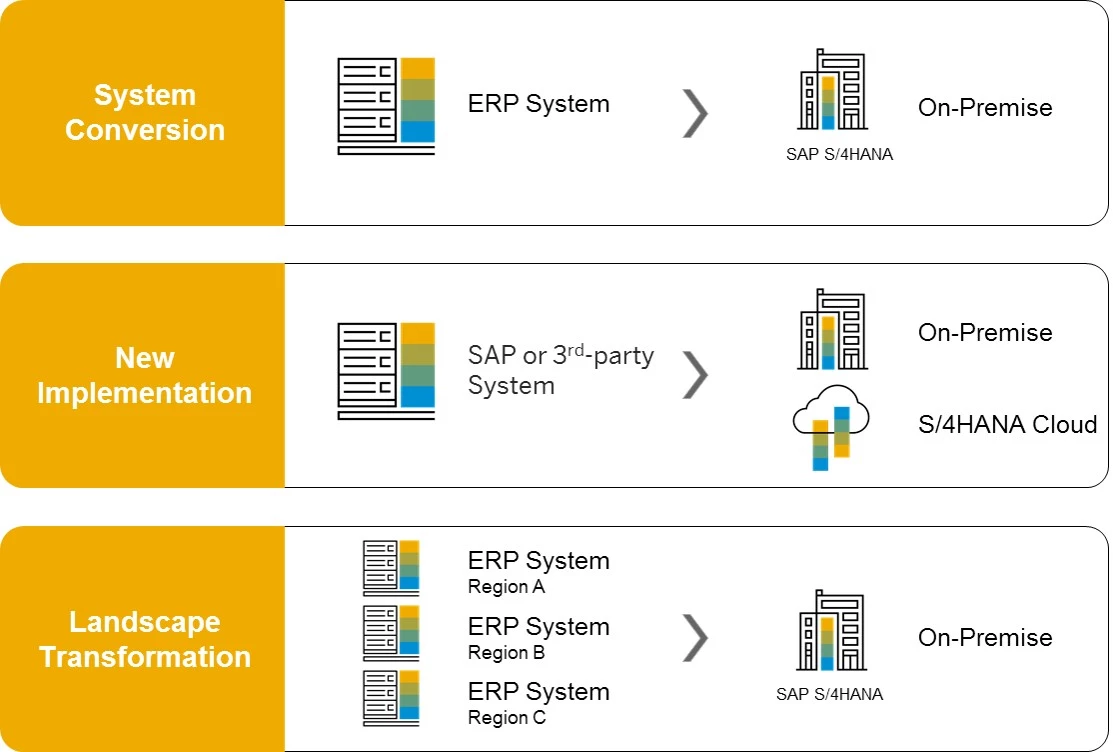 System Conversion

ERP System

SAP S/4HANA

On-Premise

New Implementation

SAP or 3$^{rd}$-party System

On-Premise

S/4HANA Cloud

Landscape Transformation

ERP System
Region A

ERP System
Region B

ERP System
Region C

SAP S/4HANA

On-Premise